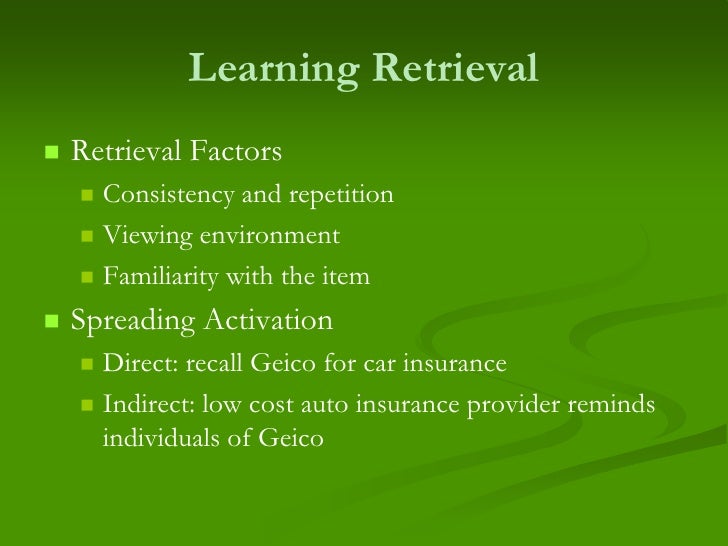 Learning Retrieval

Retrieval Factors

Consistency and repetition

Viewing environment

Familiarity with the item

Spreading Activation

Direct: recall Geico for car insurance

Indirect: low cost auto insurance provider reminds individuals of Geico